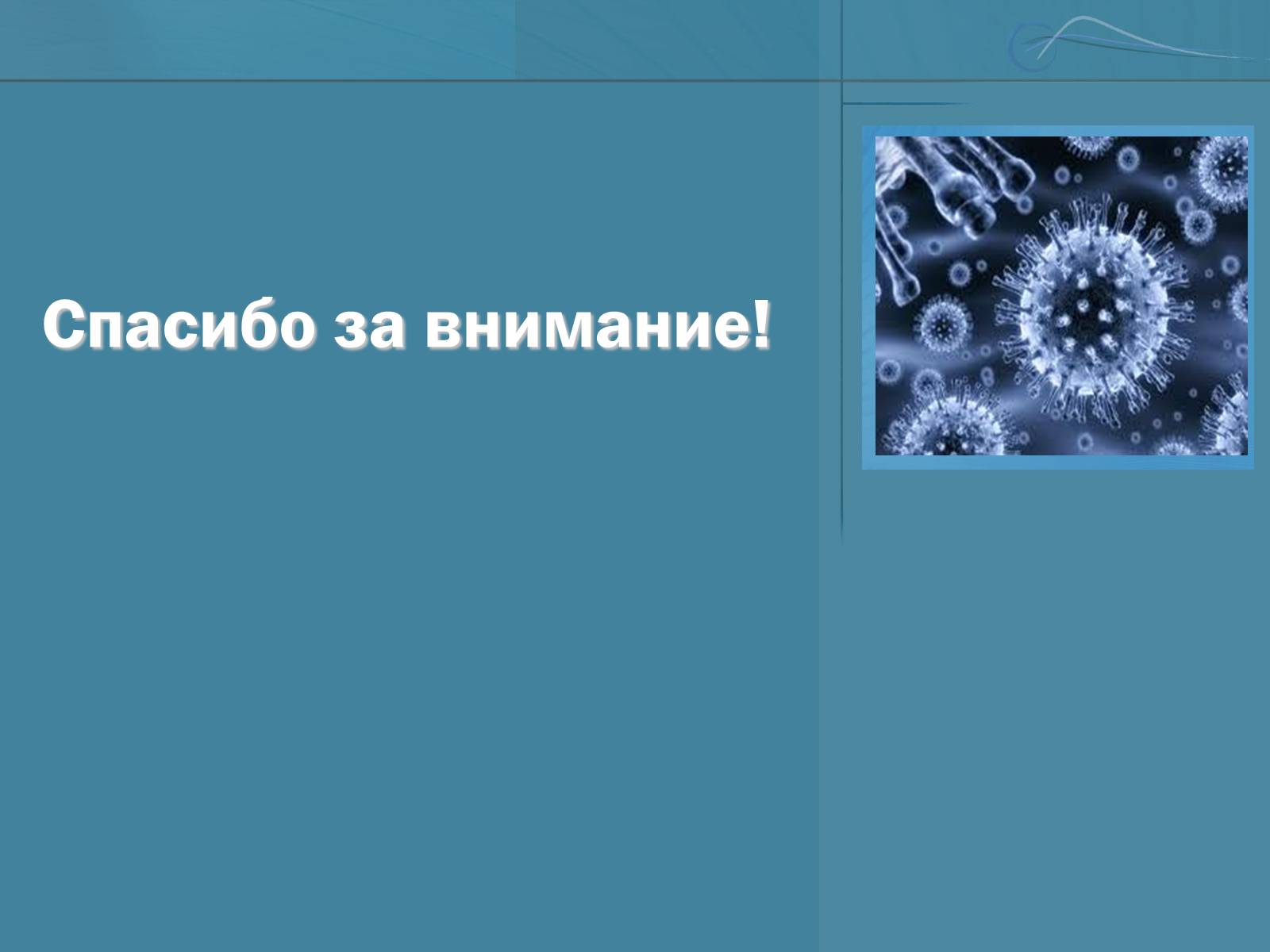 Спасибо за внимание!